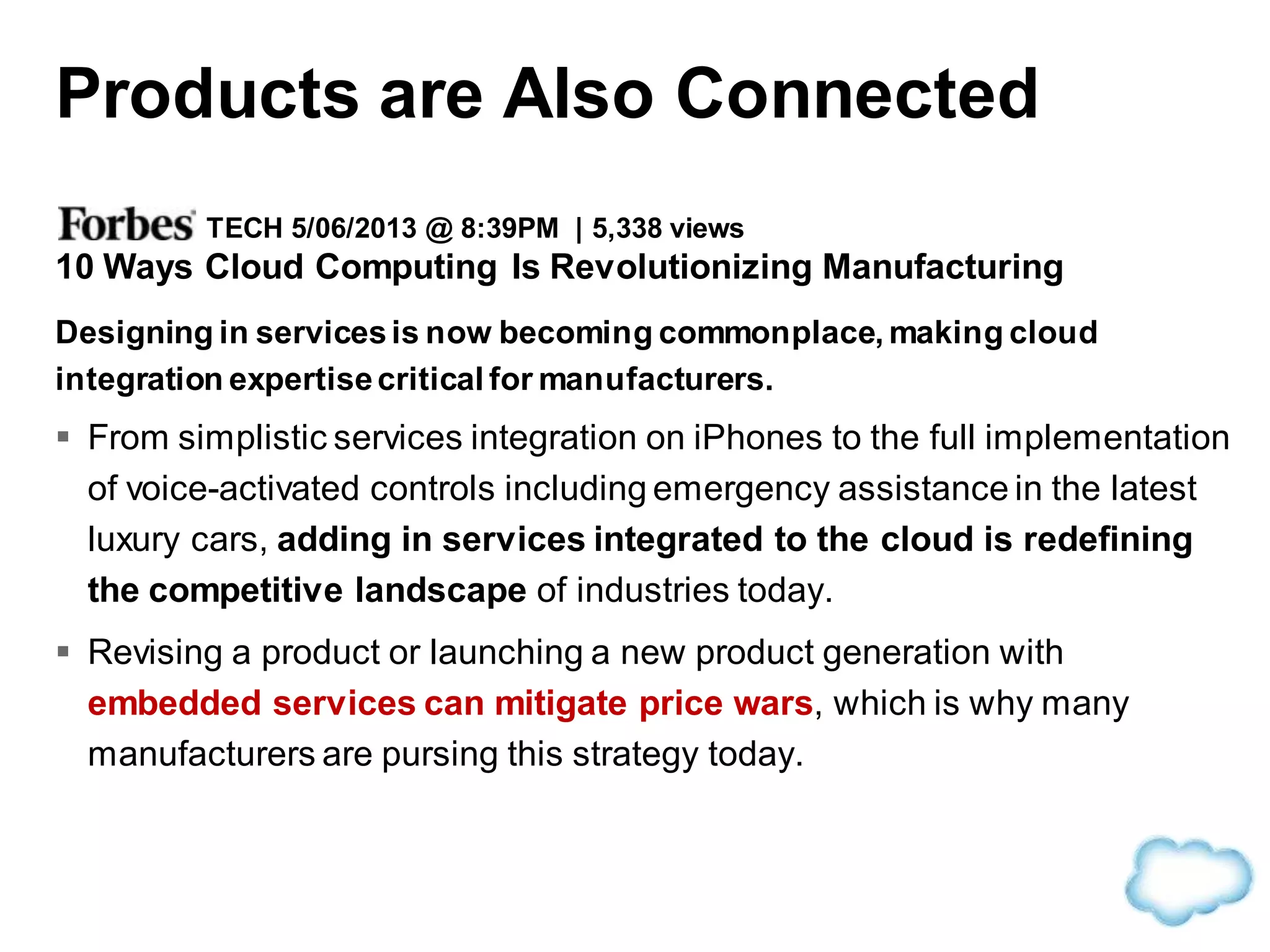 Products are Also Connected

Forbes TECH 5/06/2013 @ 8:39PM | 5,338 views
10 Ways Cloud Computing Is Revolutionizing Manufacturing

Designing in services is now becoming commonplace, making cloud integration expertise critical for manufacturers.

▪ From simplistic services integration on iPhones to the full implementation of voice-activated controls including emergency assistance in the latest luxury cars, adding in services integrated to the cloud is redefining the competitive landscape of industries today.

▪ Revising a product or launching a new product generation with embedded services can mitigate price wars, which is why many manufacturers are pursing this strategy today.